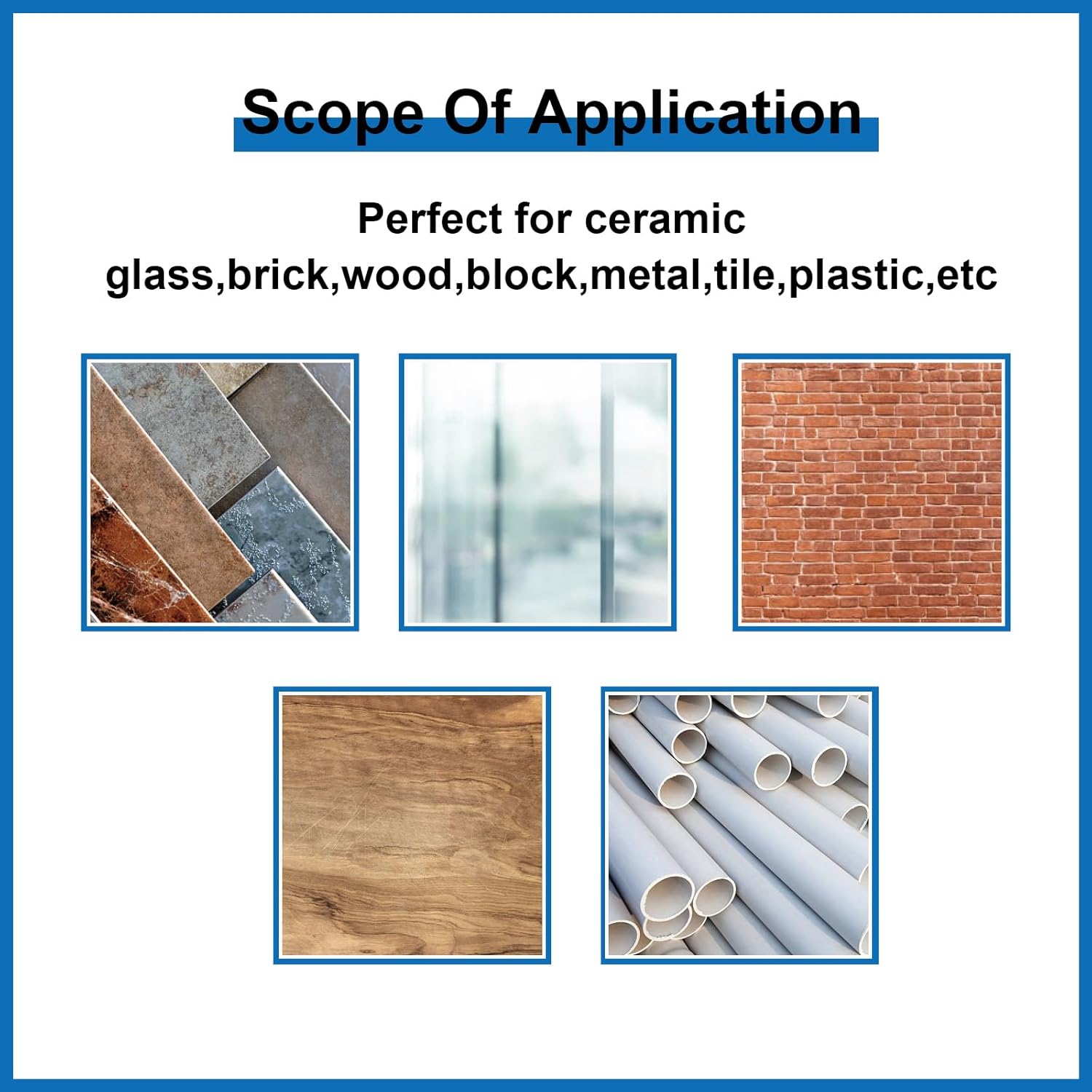 Scope Of Application

Perfect for ceramic glass,brick,wood,block,metal,tile,plastic,etc